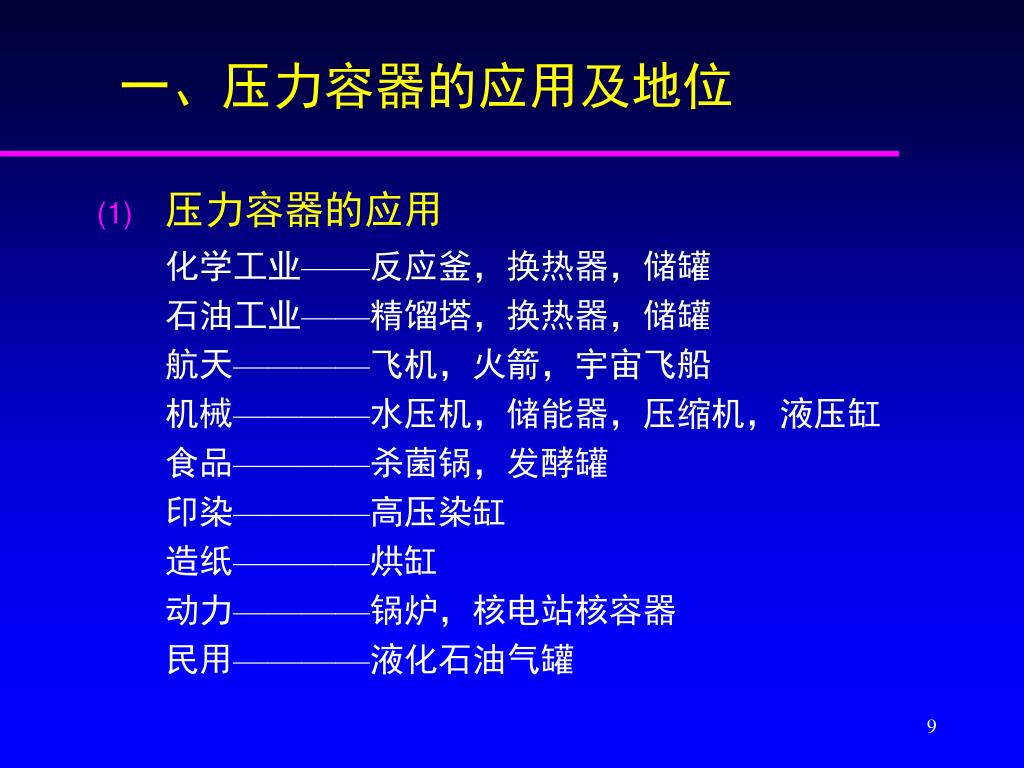 一、压力容器的应用及地位

(1) 压力容器的应用

化学工业——反应釜，换热器，储罐
石油工业——精馏塔，换热器，储罐
航天————飞机，火箭，宇宙飞船
机械————水压机，储能器，压缩机，液压缸
食品————杀菌锅，发酵罐
印染————高压染缸
造纸————烘缸
动力————锅炉，核电站核容器
民用————液化石油气罐

9